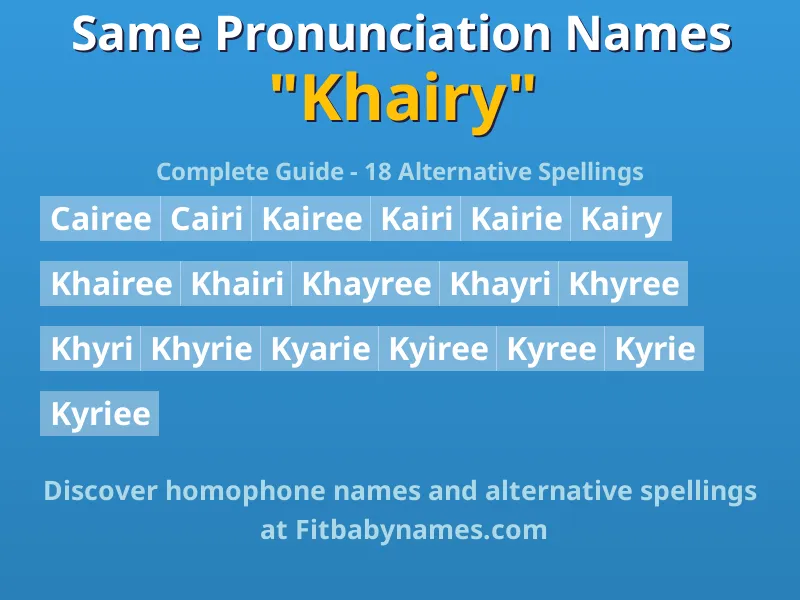 Same Pronunciation Names
"Khairy"

Complete Guide - 18 Alternative Spellings

Cairee Cairi Kairee Kairi Kairie Kairy

Khairee Khairi Khayree Khayri Khyree

Khyri Khyrie Kyarie Kyiree Kyree Kyrie

Kyriee

Discover homophone names and alternative spellings at Fitbabynames.com